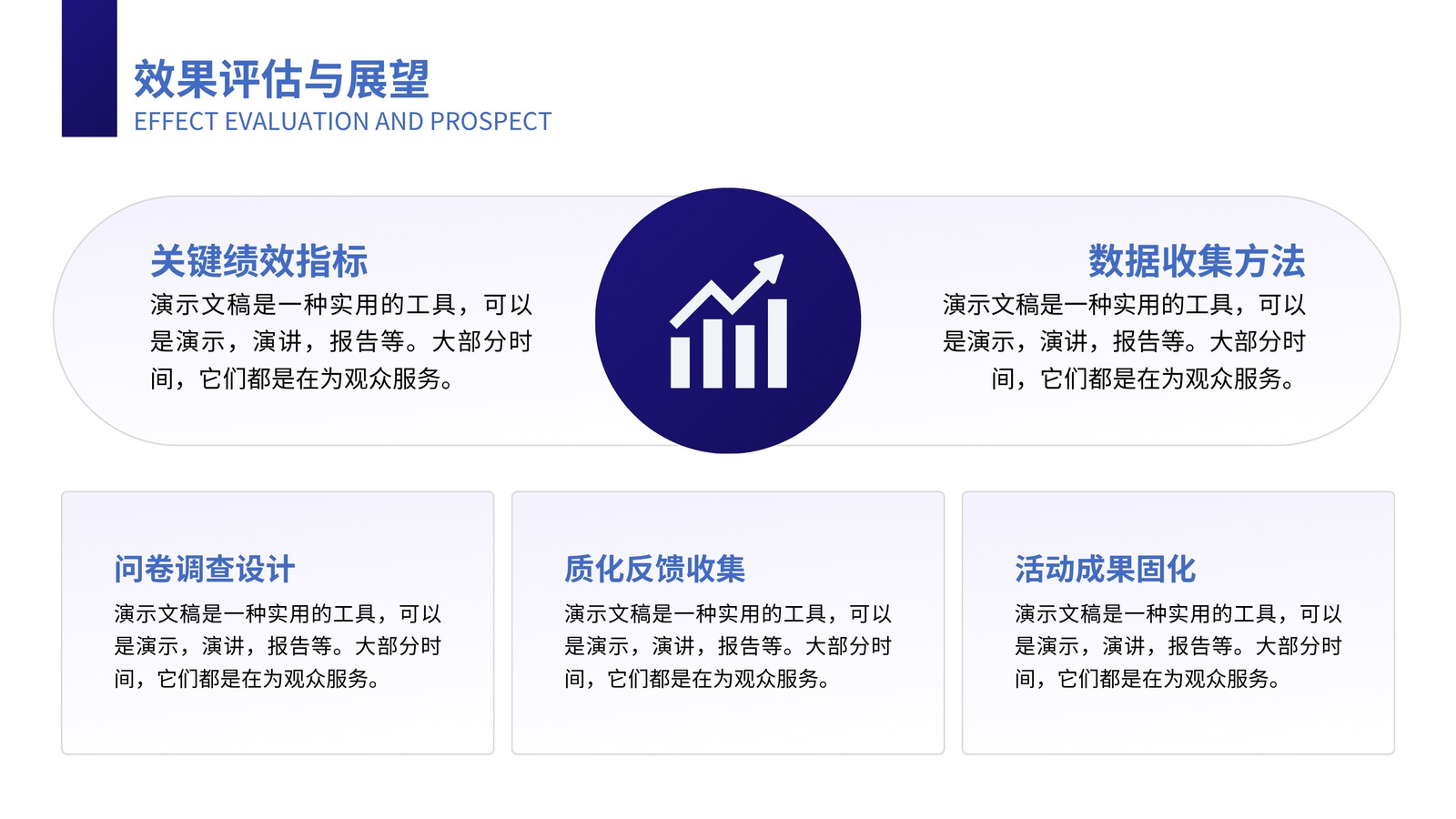 效果评估与展望
EFFECT EVALUATION AND PROSPECT

关键绩效指标
演示文稿是一种实用的工具，可以是演示，演讲，报告等。大部分时间，它们都是在为观众服务。

数据收集方法
演示文稿是一种实用的工具，可以是演示，演讲，报告等。大部分时间，它们都是在为观众服务。

问卷调查设计
演示文稿是一种实用的工具，可以是演示，演讲，报告等。大部分时间，它们都是在为观众服务。

质化反馈收集
演示文稿是一种实用的工具，可以是演示，演讲，报告等。大部分时间，它们都是在为观众服务。

活动成果固化
演示文稿是一种实用的工具，可以是演示，演讲，报告等。大部分时间，它们都是在为观众服务。